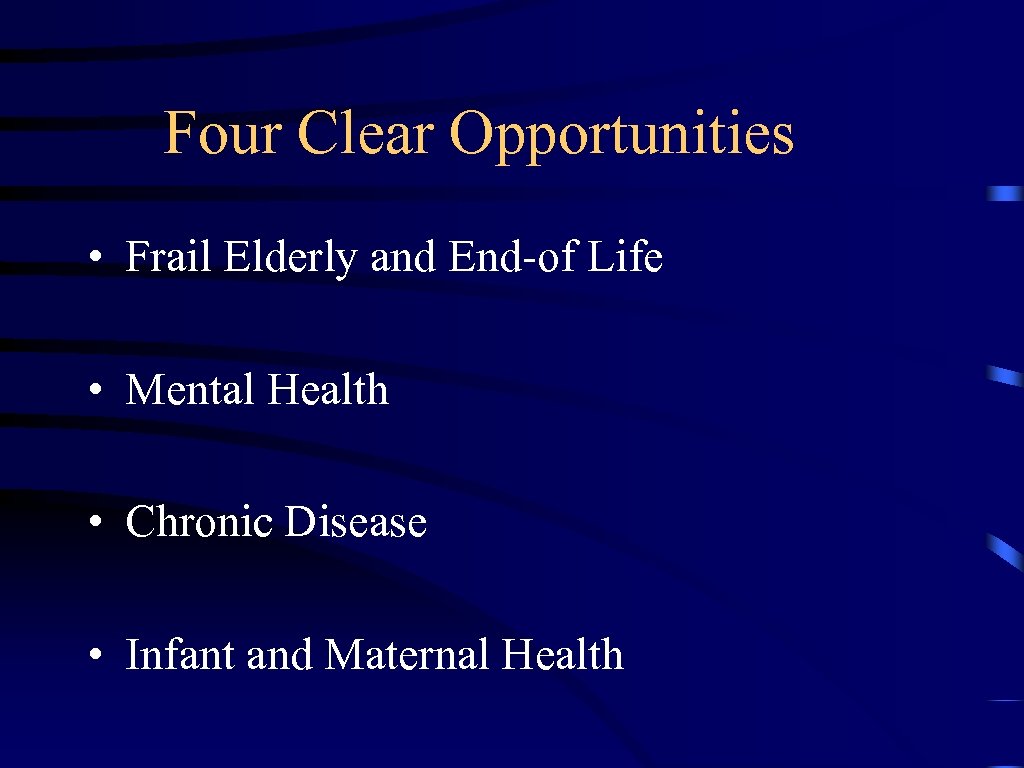 Four Clear Opportunities

• Frail Elderly and End-of Life

• Mental Health

• Chronic Disease

• Infant and Maternal Health